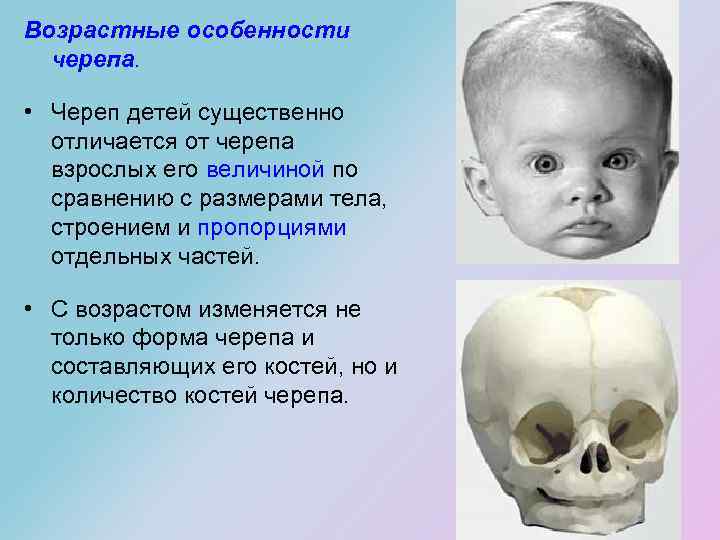 Возрастные особенности черепа.

• Череп детей существенно отличается от черепа взрослых его величиной по сравнению с размерами тела, строением и пропорциями отдельных частей.

• С возрастом изменяется не только форма черепа и составляющих его костей, но и количество костей черепа.